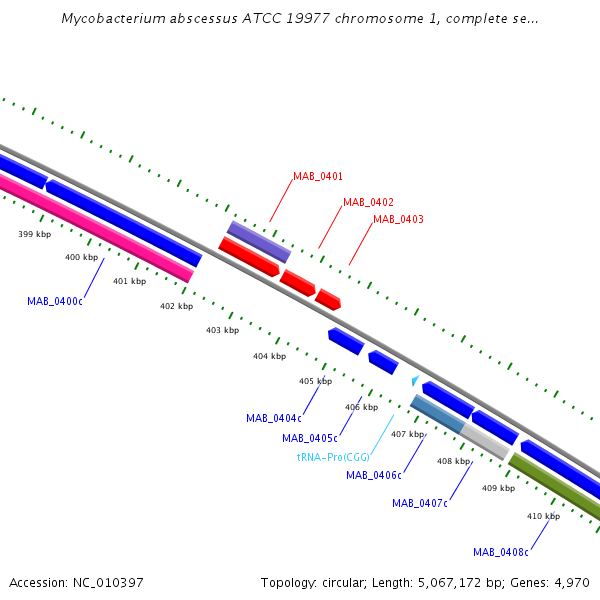 Mycobacterium abscessus ATCC 19977 chromosome 1, complete se...

MAB_0401
MAB_0402
MAB_0403

399 kbp
400 kbp
401 kbp
402 kbp
403 kbp
404 kbp
405 kbp
406 kbp
407 kbp
408 kbp
409 kbp
410 kbp

MAB_0400c
MAB_0404c
MAB_0405c
tRNA-Pro(CGG)
MAB_0406c
MAB_0407c
MAB_0408c

Accession: NC_010397
Topology: circular; Length: 5,067,172 bp; Genes: 4,970